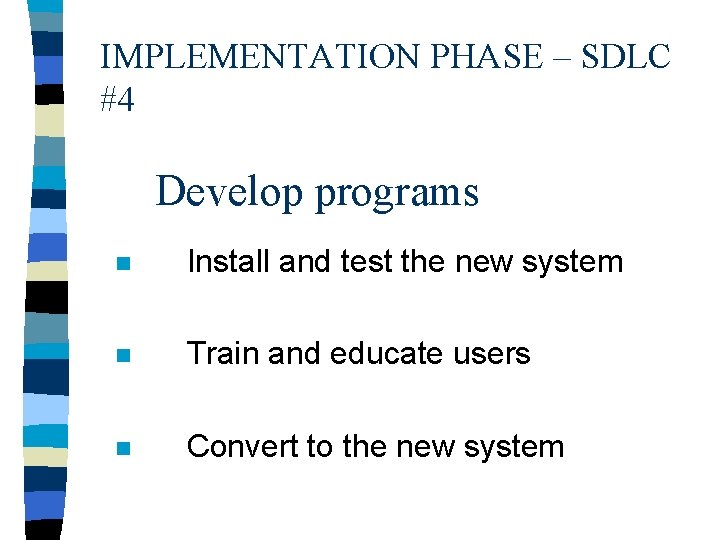 IMPLEMENTATION PHASE – SDLC #4

Develop programs

- Install and test the new system
- Train and educate users
- Convert to the new system